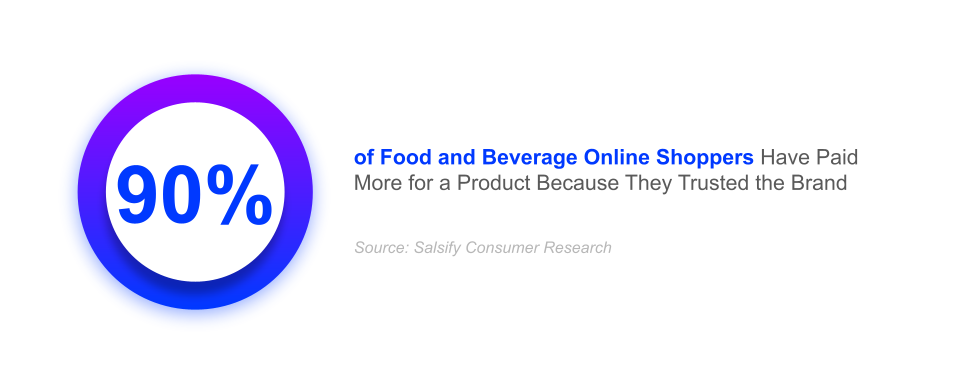 90%

of Food and Beverage Online Shoppers Have Paid More for a Product Because They Trusted the Brand

Source: Salsify Consumer Research